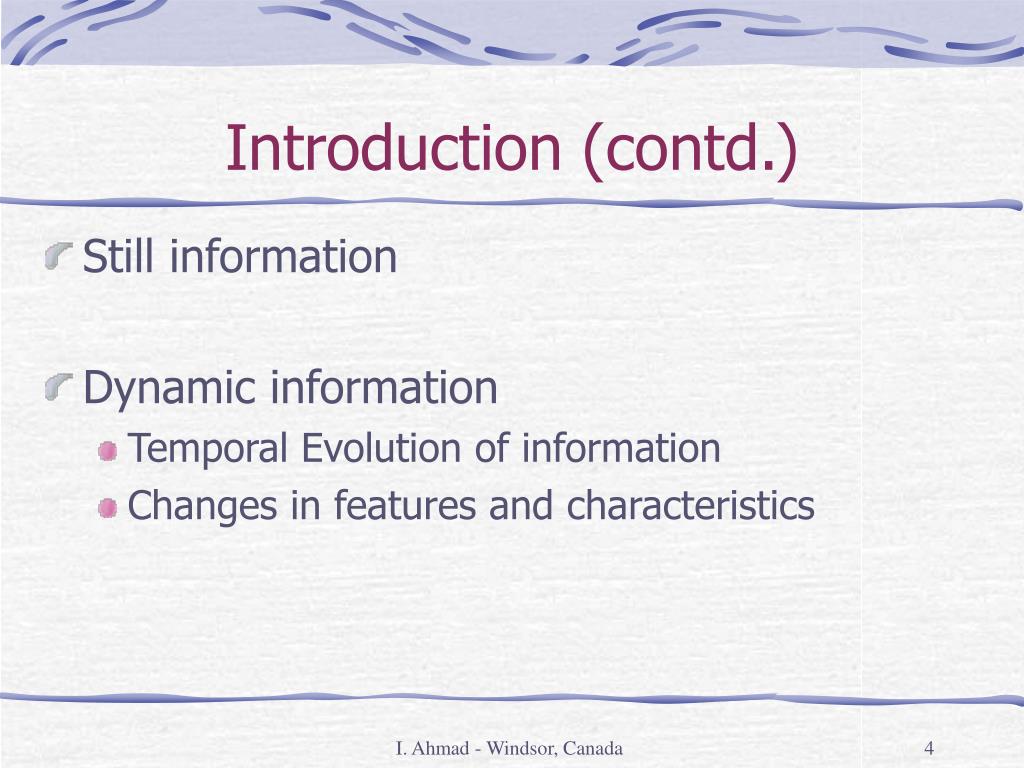 Introduction (contd.)

Still information

Dynamic information

Temporal Evolution of information

Changes in features and characteristics

I. Ahmad - Windsor, Canada

4